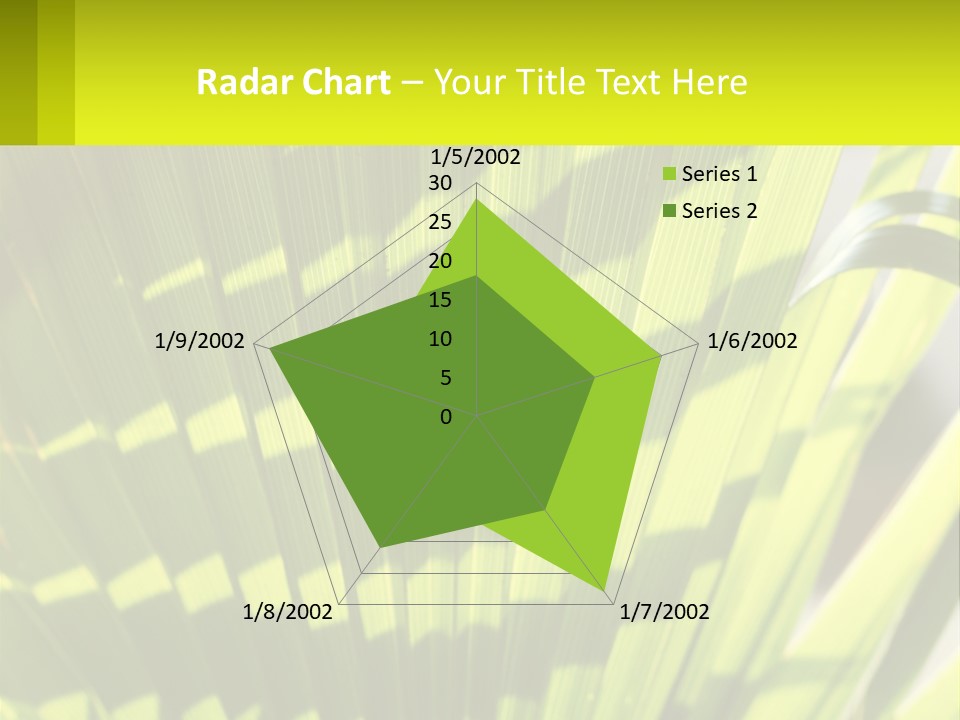 Radar Chart – Your Title Text Here

1/5/2002
30
25
20
15
10
5
0
1/6/2002
1/7/2002
1/8/2002
1/9/2002

Series 1
Series 2